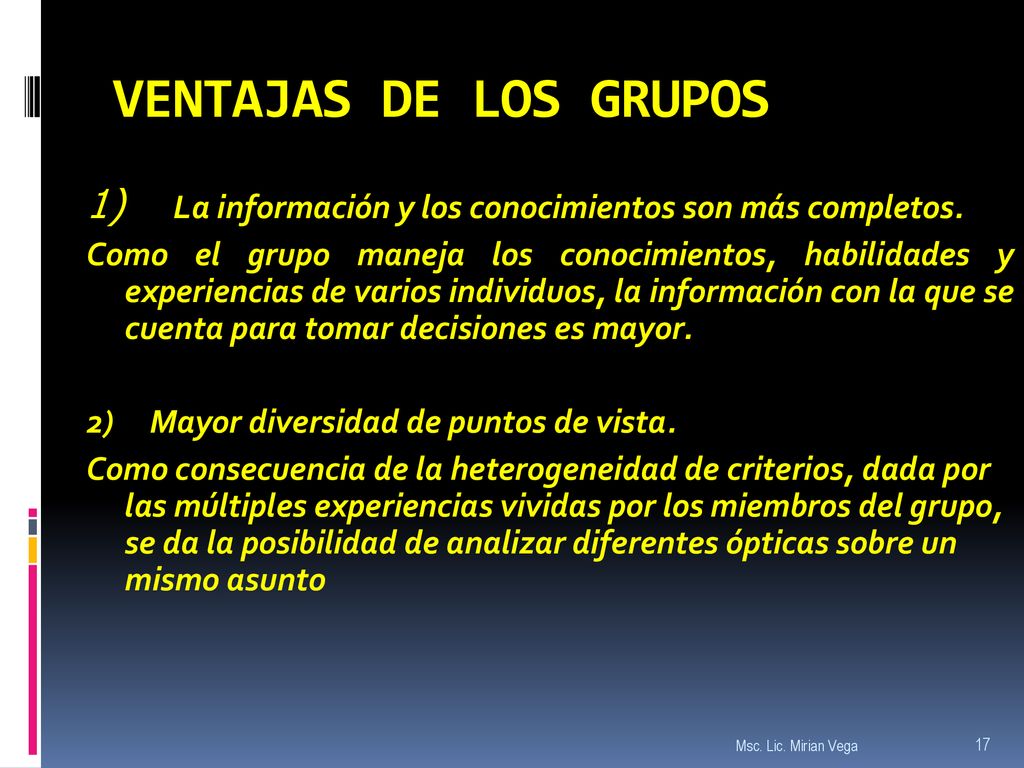 VENTAJAS DE LOS GRUPOS

1) La información y los conocimientos son más completos.

Como el grupo maneja los conocimientos, habilidades y experiencias de varios individuos, la información con la que se cuenta para tomar decisiones es mayor.

2) Mayor diversidad de puntos de vista.

Como consecuencia de la heterogeneidad de criterios, dada por las múltiples experiencias vividas por los miembros del grupo, se da la posibilidad de analizar diferentes ópticas sobre un mismo asunto

Msc. Lic. Mirian Vega

17